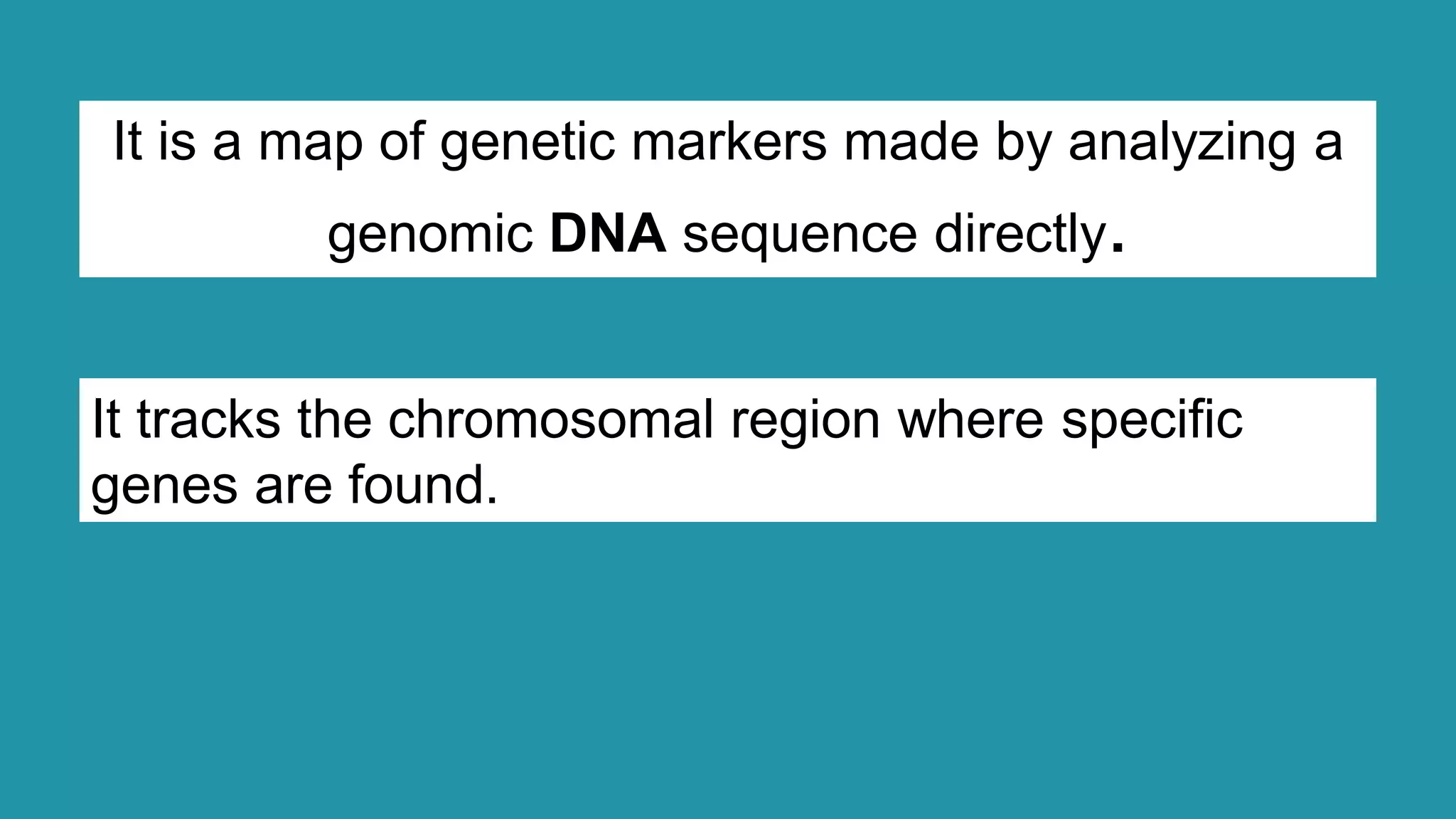 It is a map of genetic markers made by analyzing a genomic DNA sequence directly.

It tracks the chromosomal region where specific genes are found.